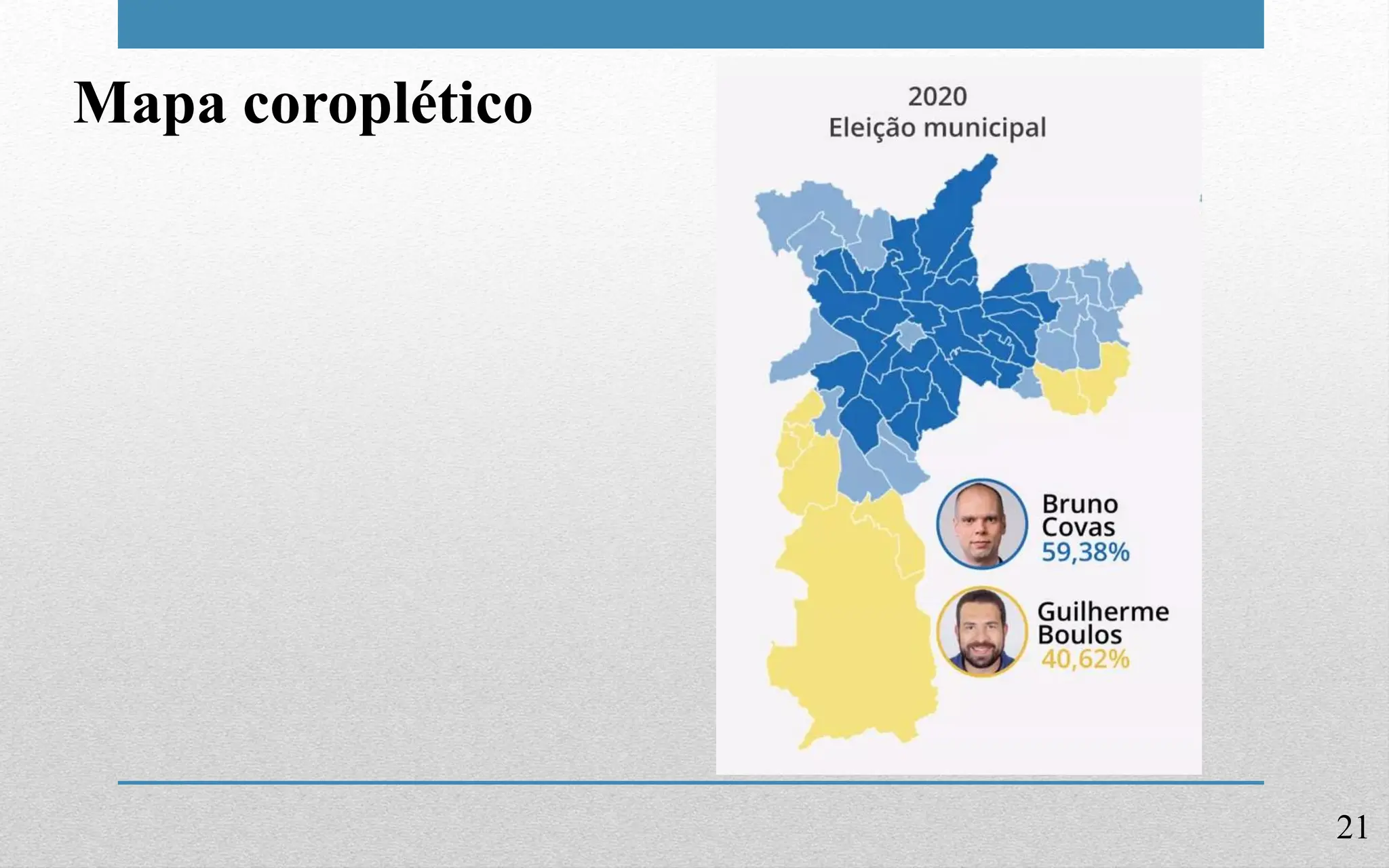 Mapa coroplético

2020
Eleição municipal

Bruno
Covas
59,38%

Guilherme
Boulos
40,62%

21